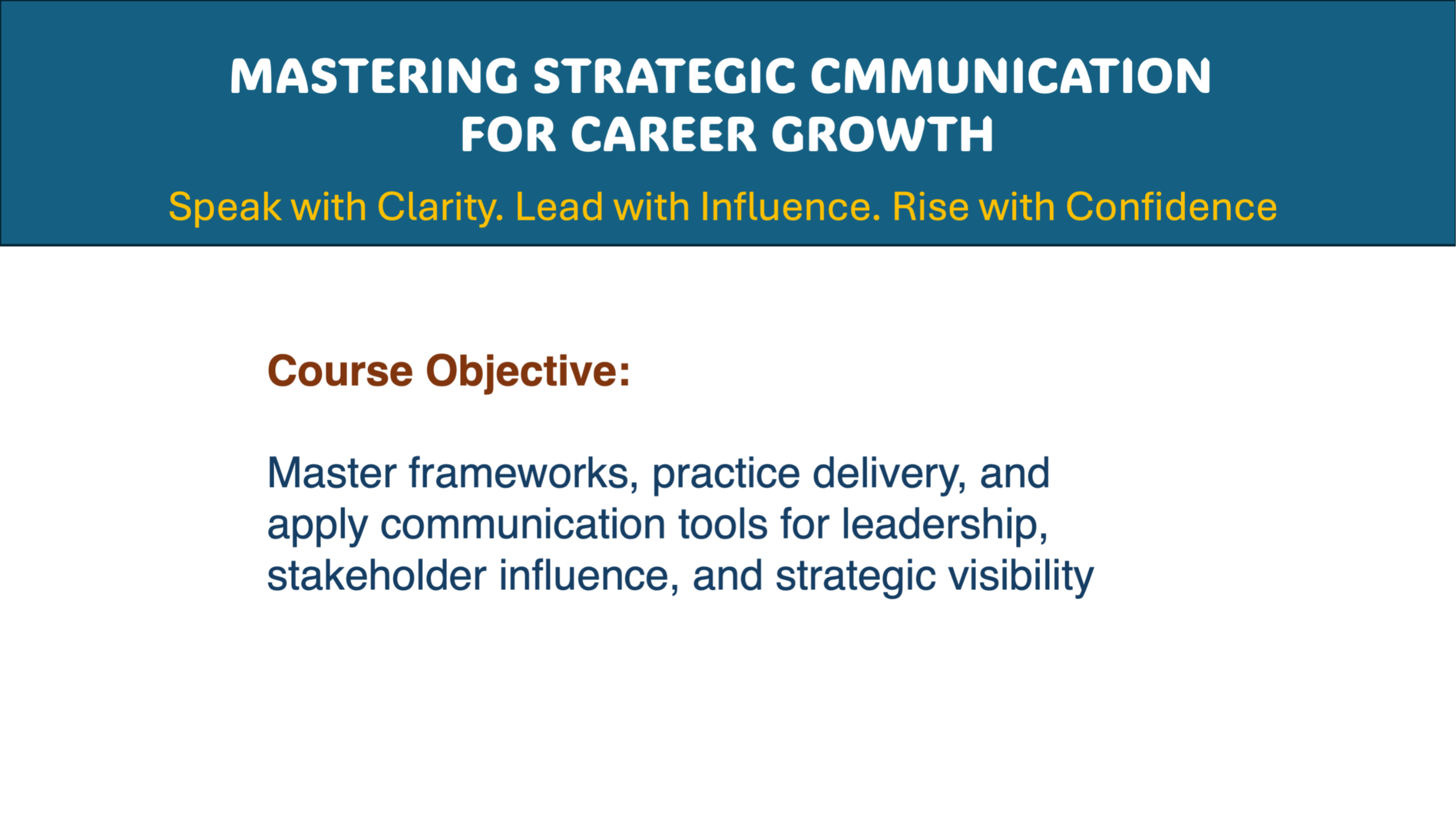 MASTERING STRATEGIC CMMUNICATION FOR CAREER GROWTH

Speak with Clarity. Lead with Influence. Rise with Confidence

Course Objective:

Master frameworks, practice delivery, and apply communication tools for leadership, stakeholder influence, and strategic visibility